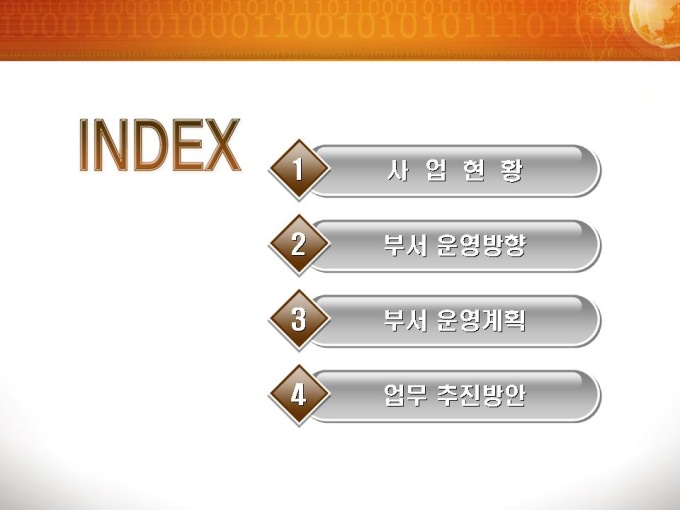 INDEX

1 사 업 현 황

2 부서 운영방향

3 부서 운영계획

4 업무 추진방안